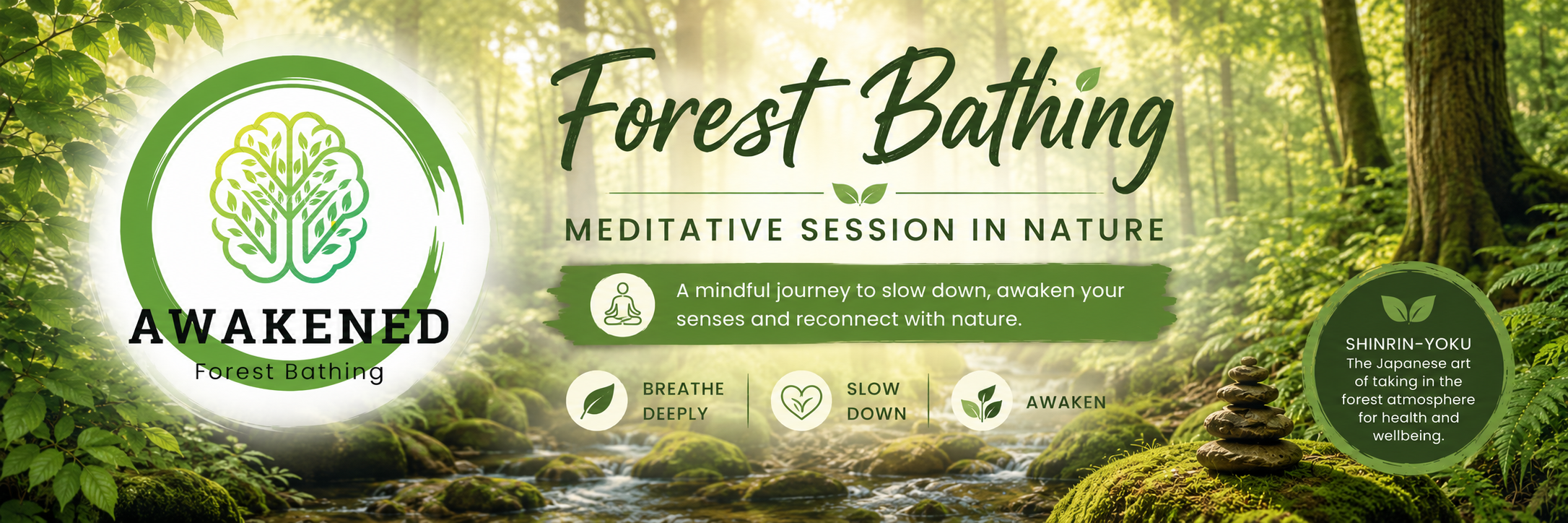 AWAKENED
Forest Bathing

Forest Bathing

MEDITATIVE SESSION IN NATURE

A mindful journey to slow down, awaken your senses and reconnect with nature.

BREATHE DEEPLY

SLOW DOWN

AWAKEN

SHINRIN-YOKU
The Japanese art of taking in the forest atmosphere for health and wellbeing.